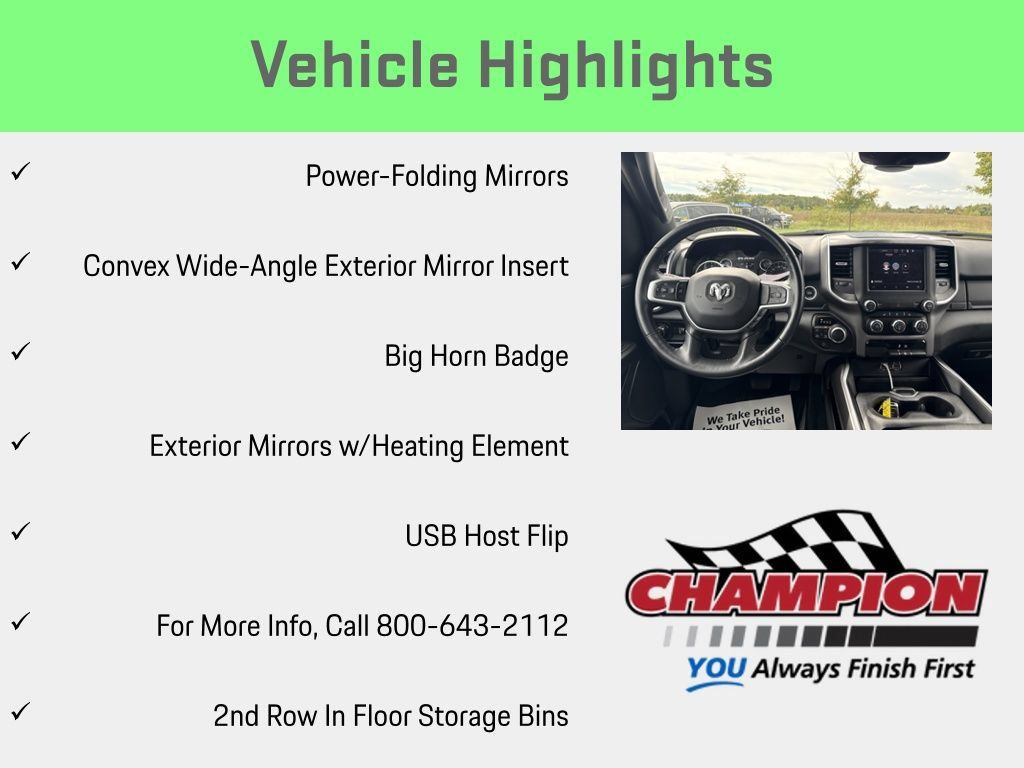 Vehicle Highlights

✓ Power-Folding Mirrors

✓ Convex Wide-Angle Exterior Mirror Insert

✓ Big Horn Badge

✓ Exterior Mirrors w/Heating Element

✓ USB Host Flip

✓ For More Info, Call 800-643-2112

✓ 2nd Row In Floor Storage Bins

We Take Pride In Your Vehicle!

CHAMPION
YOU Always Finish First